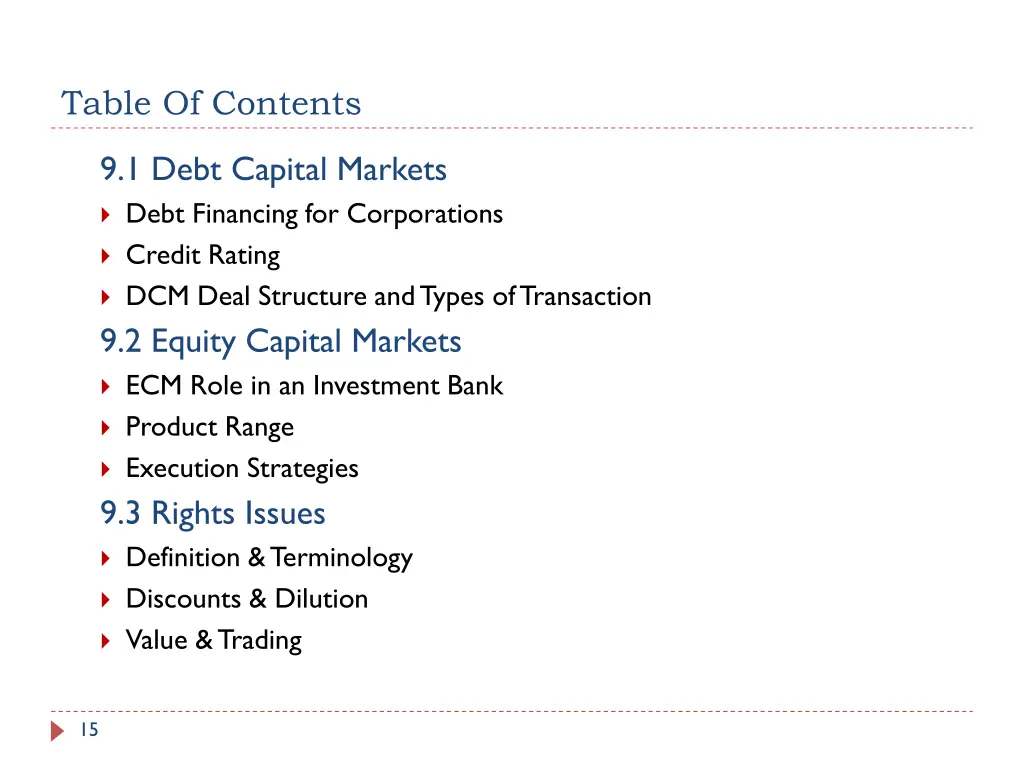 Table Of Contents

9.1 Debt Capital Markets
Debt Financing for Corporations
Credit Rating
DCM Deal Structure and Types of Transaction

9.2 Equity Capital Markets
ECM Role in an Investment Bank
Product Range
Execution Strategies

9.3 Rights Issues
Definition & Terminology
Discounts & Dilution
Value & Trading

15